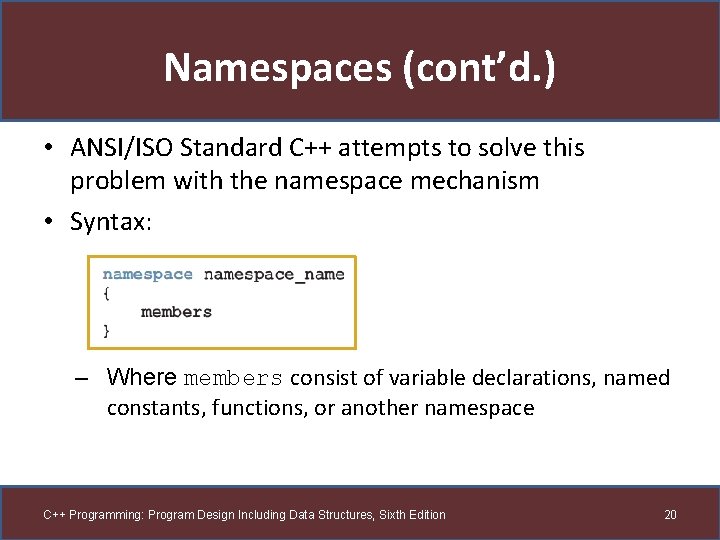 Namespaces (cont'd.)

• ANSI/ISO Standard C++ attempts to solve this problem with the namespace mechanism

• Syntax:

namespace namespace_name
{
    members
}

– Where members consist of variable declarations, named constants, functions, or another namespace

C++ Programming: Program Design Including Data Structures, Sixth Edition

20